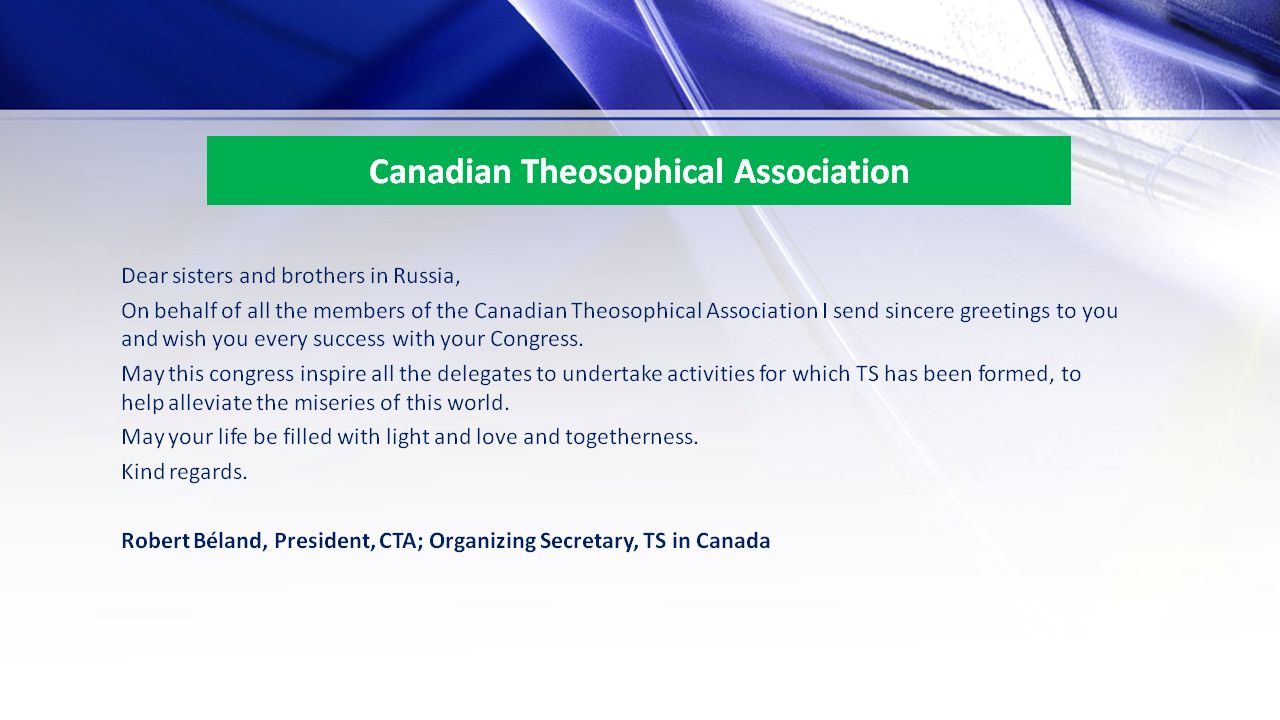 Canadian Theosophical Association

Dear sisters and brothers in Russia,

On behalf of all the members of the Canadian Theosophical Association I send sincere greetings to you and wish you every success with your Congress.

May this congress inspire all the delegates to undertake activities for which TS has been formed, to help alleviate the miseries of this world.

May your life be filled with light and love and togetherness.

Kind regards.

Robert Béland, President, CTA; Organizing Secretary, TS in Canada